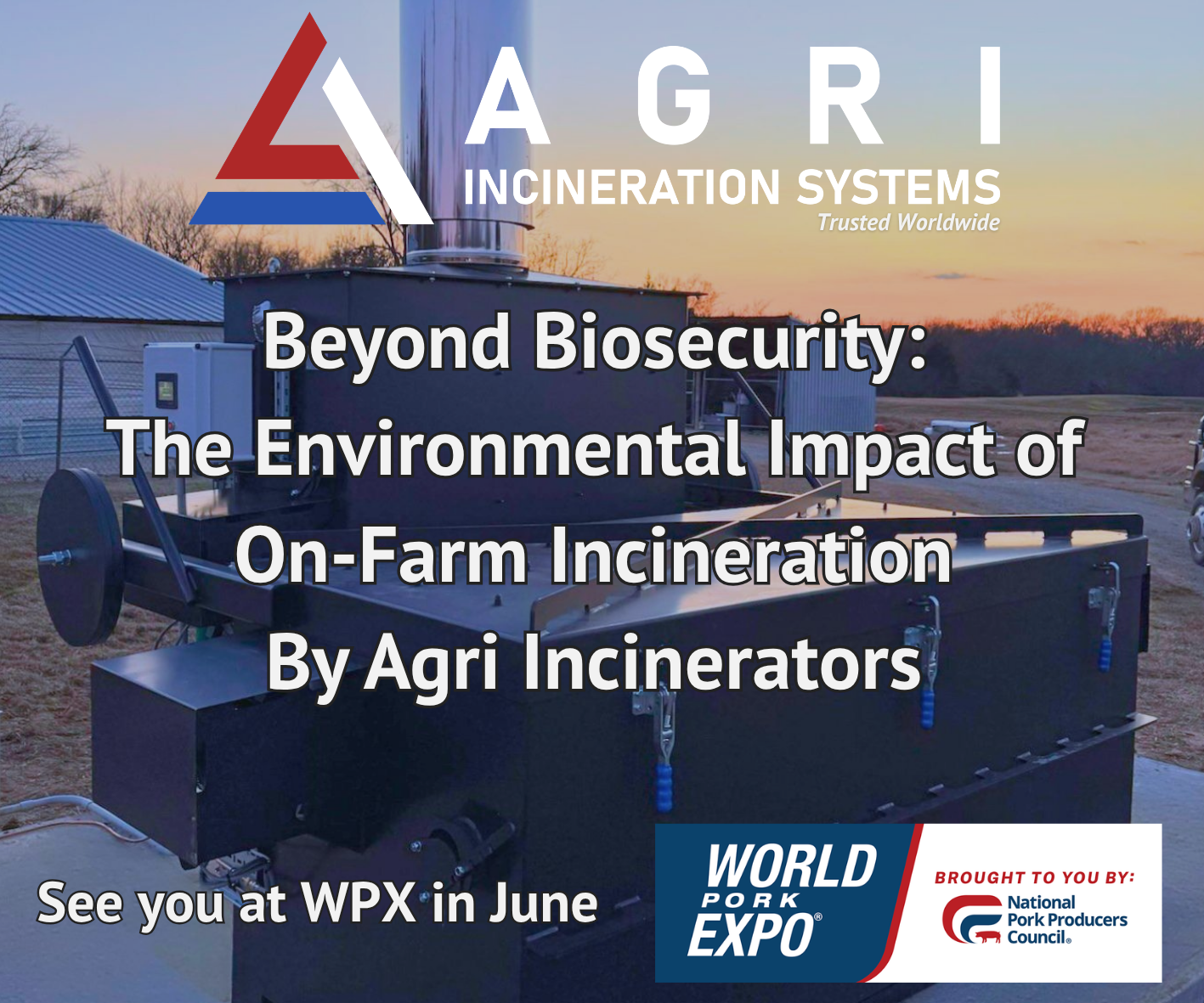 AGRI
INCINERATION SYSTEMS
Trusted Worldwide

Beyond Biosecurity:
The Environmental Impact of
On-Farm Incineration
By Agri Incinerators

See you at WPX in June

WORLD PORK EXPO®

BROUGHT TO YOU BY:
National Pork Producers Council®